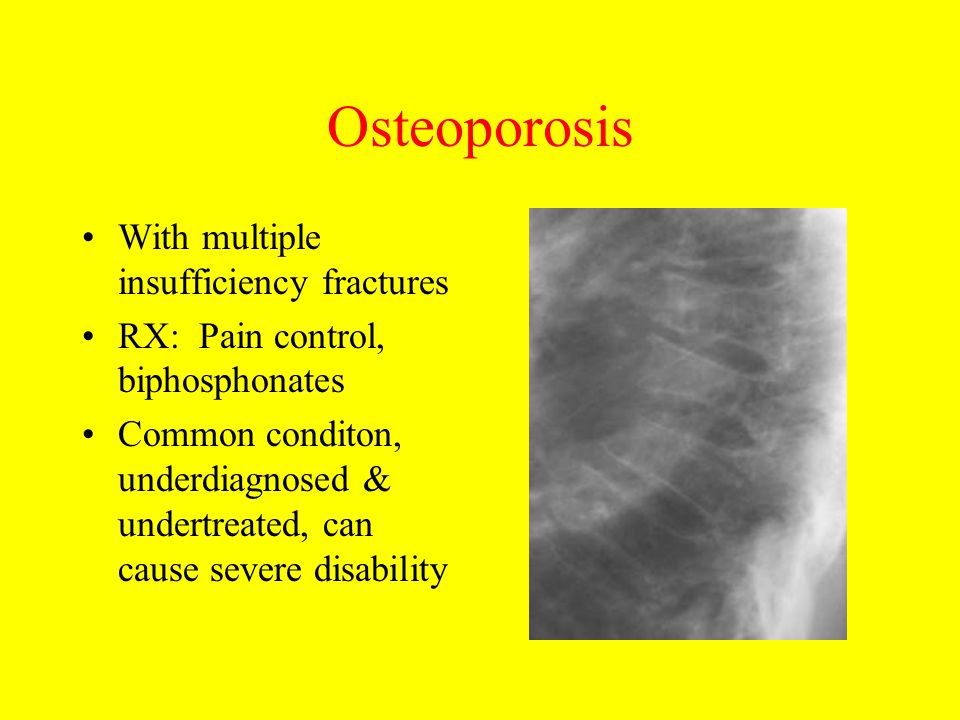 Osteoporosis

• With multiple insufficiency fractures
• RX: Pain control, biphosphonates
• Common conditon, underdiagnosed & undertreated, can cause severe disability